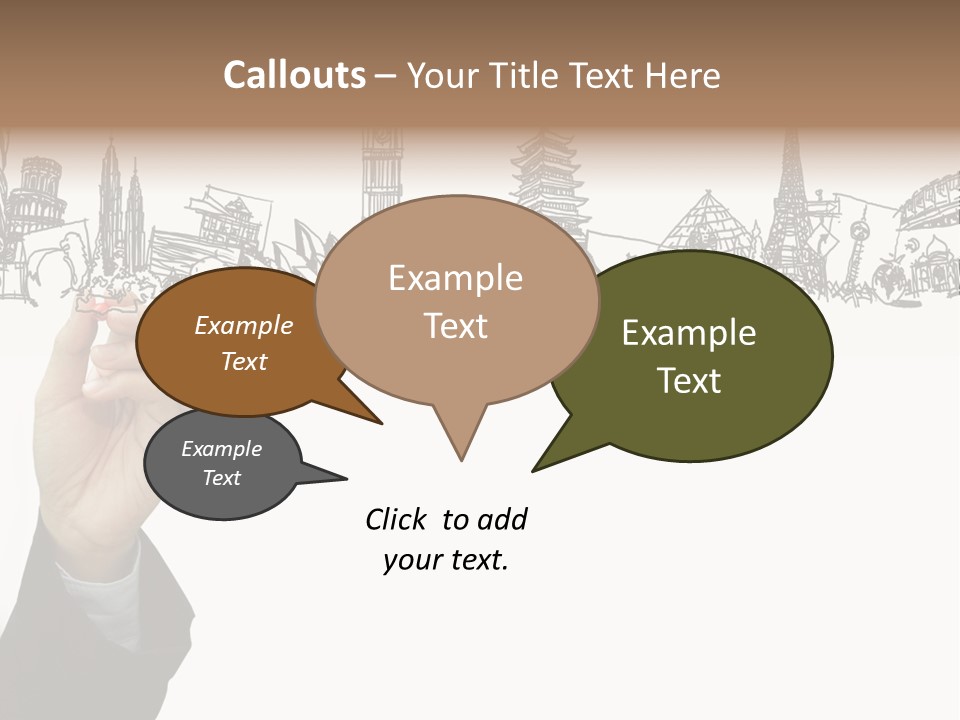 Callouts – Your Title Text Here

Example Text

Example Text

Example Text

Example Text

Click to add your text.